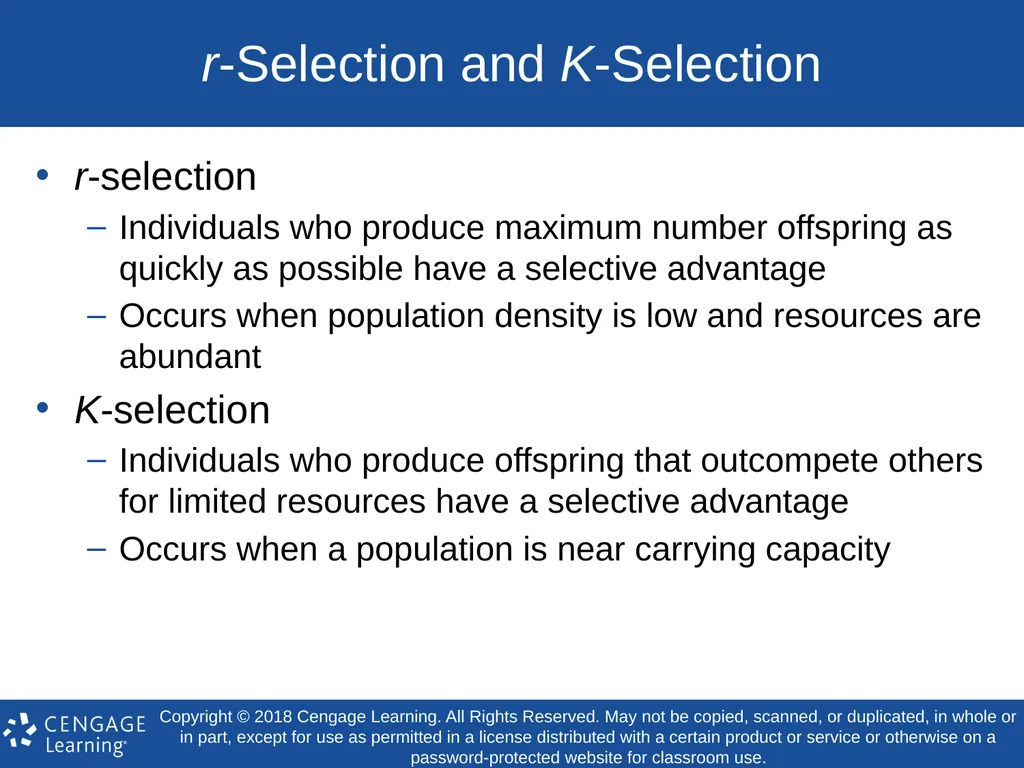 r-Selection and K-Selection

• r-selection
 – Individuals who produce maximum number offspring as quickly as possible have a selective advantage
 – Occurs when population density is low and resources are abundant
• K-selection
 – Individuals who produce offspring that outcompete others for limited resources have a selective advantage
 – Occurs when a population is near carrying capacity

CENGAGE Learning®

Copyright © 2018 Cengage Learning. All Rights Reserved. May not be copied, scanned, or duplicated, in whole or in part, except for use as permitted in a license distributed with a certain product or service or otherwise on a password-protected website for classroom use.